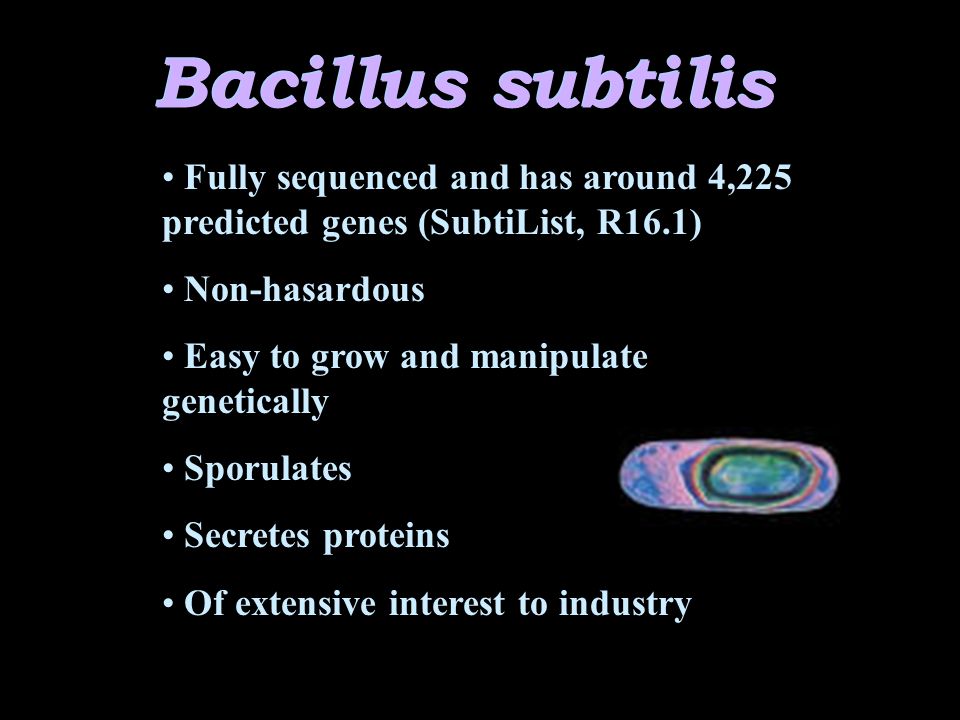 Bacillus subtilis

• Fully sequenced and has around 4,225 predicted genes (SubtiList, R16.1)

• Non-hasardous

• Easy to grow and manipulate genetically

• Sporulates

• Secretes proteins

• Of extensive interest to industry